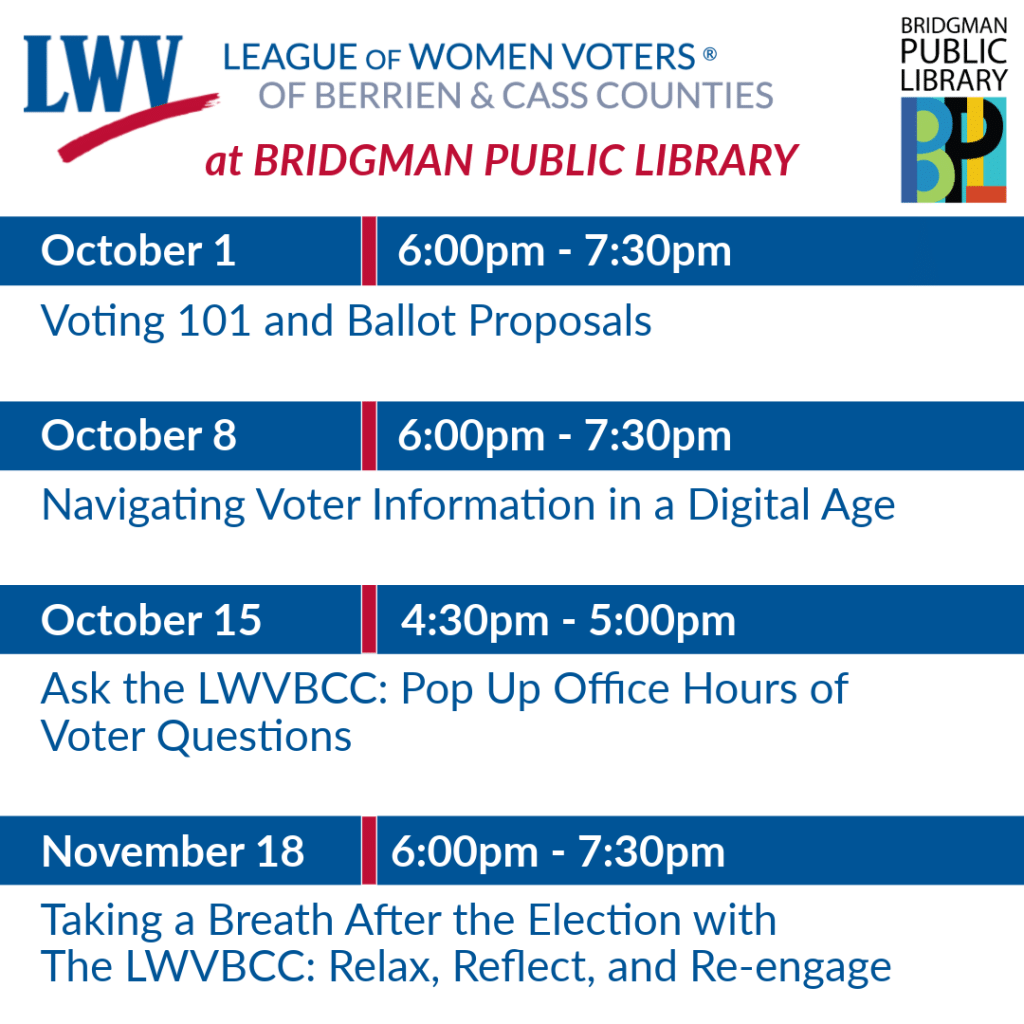 LWV LEAGUE OF WOMEN VOTERS ®
OF BERRIEN & CASS COUNTIES
at BRIDGMAN PUBLIC LIBRARY

BRIDGMAN PUBLIC LIBRARY

BPL

October 1 6:00pm - 7:30pm
Voting 101 and Ballot Proposals

October 8 6:00pm - 7:30pm
Navigating Voter Information in a Digital Age

October 15 4:30pm - 5:00pm
Ask the LWVBCC: Pop Up Office Hours of Voter Questions

November 18 6:00pm - 7:30pm
Taking a Breath After the Election with The LWVBCC: Relax, Reflect, and Re-engage